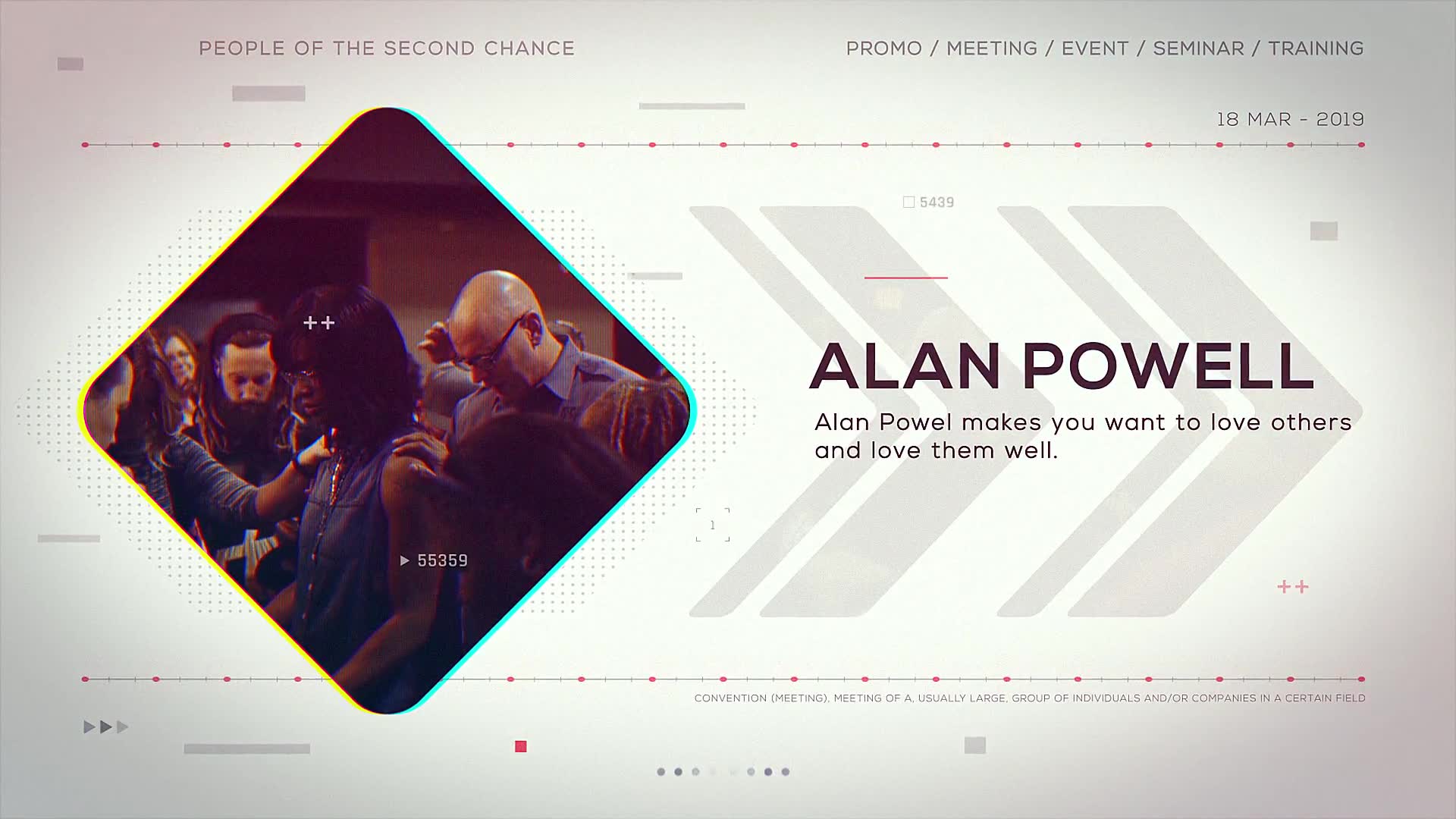 PEOPLE OF THE SECOND CHANCE

PROMO / MEETING / EVENT / SEMINAR / TRAINING

18 MAR - 2019

5439

++

ALAN POWELL

Alan Powel makes you want to love others and love them well.

1

55359

++

CONVENTION (MEETING), MEETING OF A, USUALLY LARGE, GROUP OF INDIVIDUALS AND/OR COMPANIES IN A CERTAIN FIELD